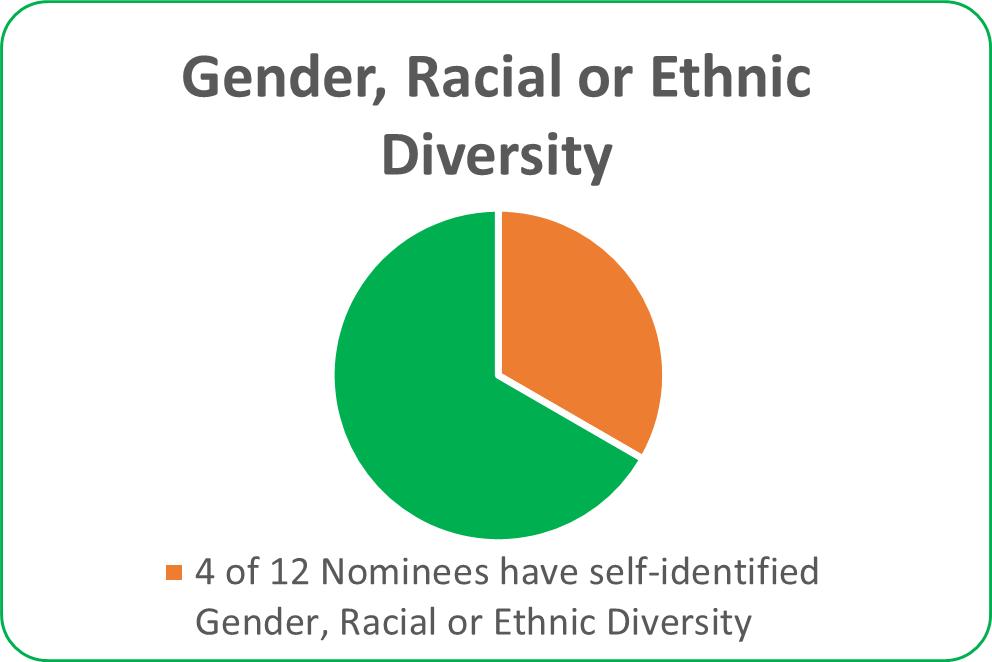 Gender, Racial or Ethnic Diversity

4 of 12 Nominees have self-identified Gender, Racial or Ethnic Diversity